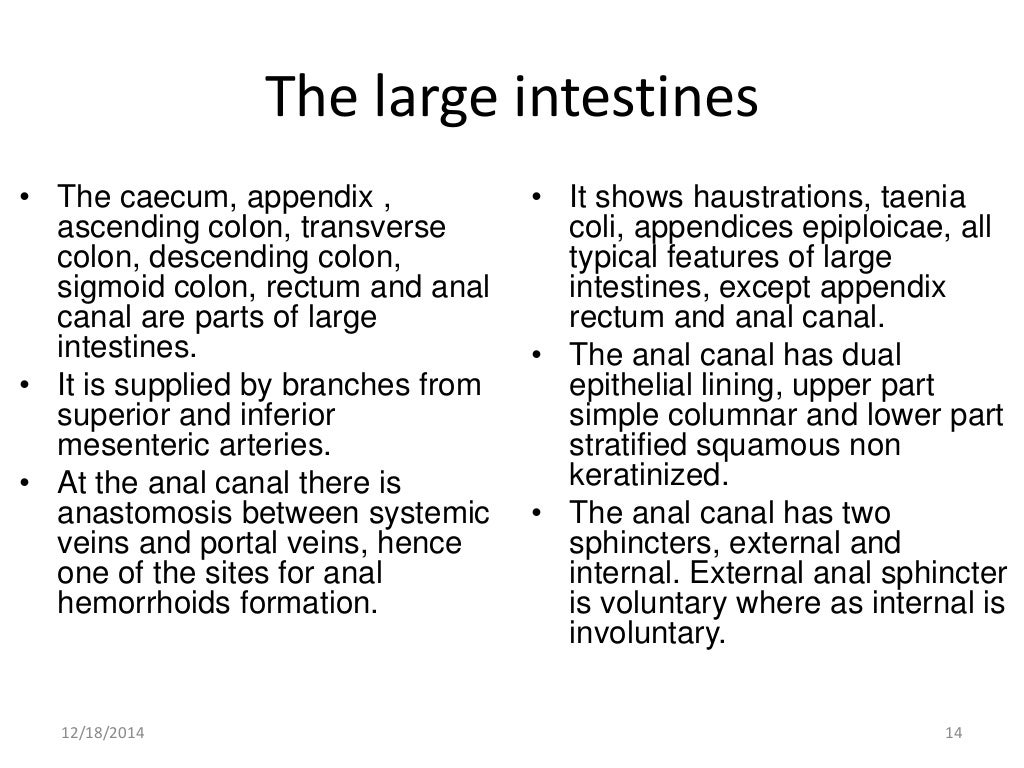 The large intestines

• The caecum, appendix , ascending colon, transverse colon, descending colon, sigmoid colon, rectum and anal canal are parts of large intestines.
• It is supplied by branches from superior and inferior mesenteric arteries.
• At the anal canal there is anastomosis between systemic veins and portal veins, hence one of the sites for anal hemorrhoids formation.

• It shows haustrations, taenia coli, appendices epiploicae, all typical features of large intestines, except appendix rectum and anal canal.
• The anal canal has dual epithelial lining, upper part simple columnar and lower part stratified squamous non keratinized.
• The anal canal has two sphincters, external and internal. External anal sphincter is voluntary where as internal is involuntary.

12/18/2014

14